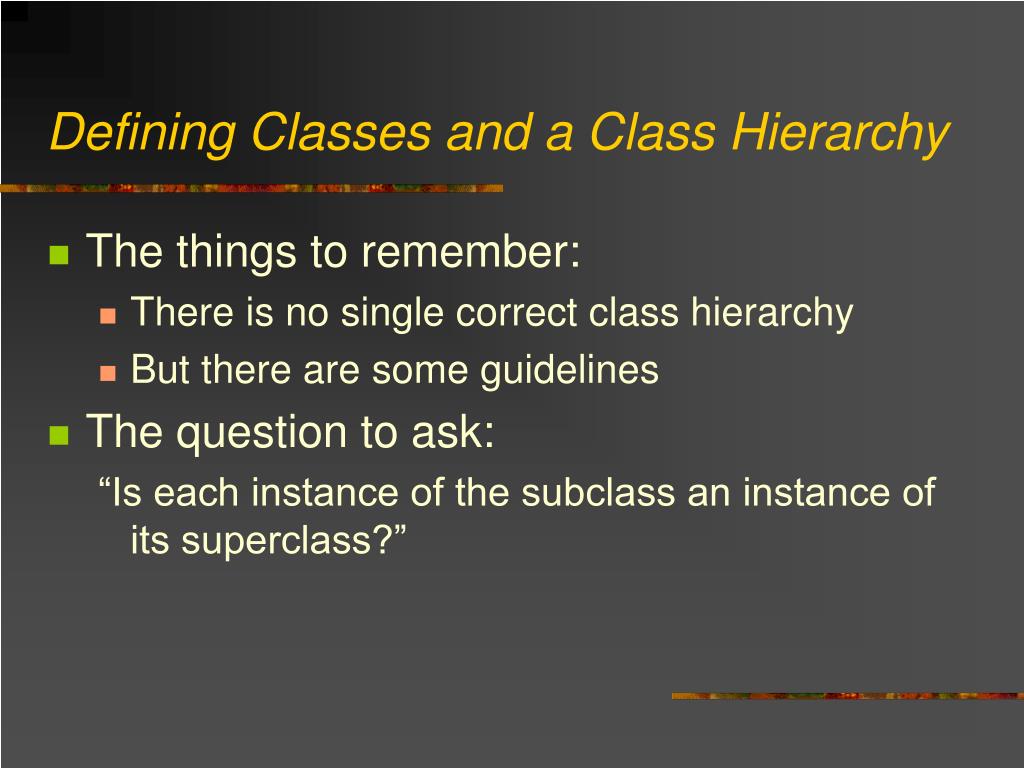 Defining Classes and a Class Hierarchy

The things to remember:

There is no single correct class hierarchy

But there are some guidelines

The question to ask:

“Is each instance of the subclass an instance of its superclass?”